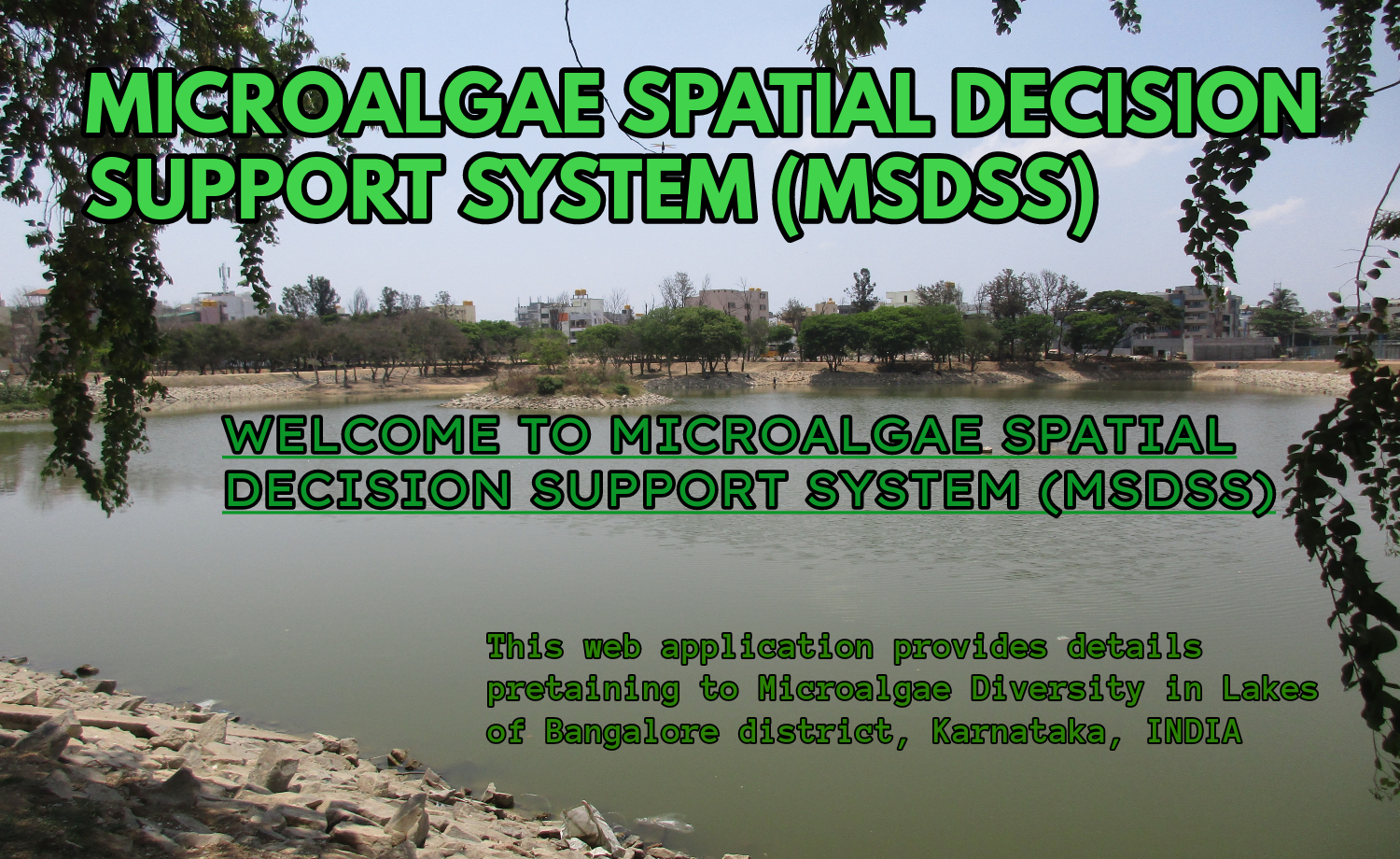 MICROALGAE SPATIAL DECISION SUPPORT SYSTEM (MSDSS)

WELCOME TO MICROALGAE SPATIAL DECISION SUPPORT SYSTEM (MSDSS)

This web application provides details pretaining to Microalgae Diversity in Lakes of Bangalore district, Karnataka, INDIA